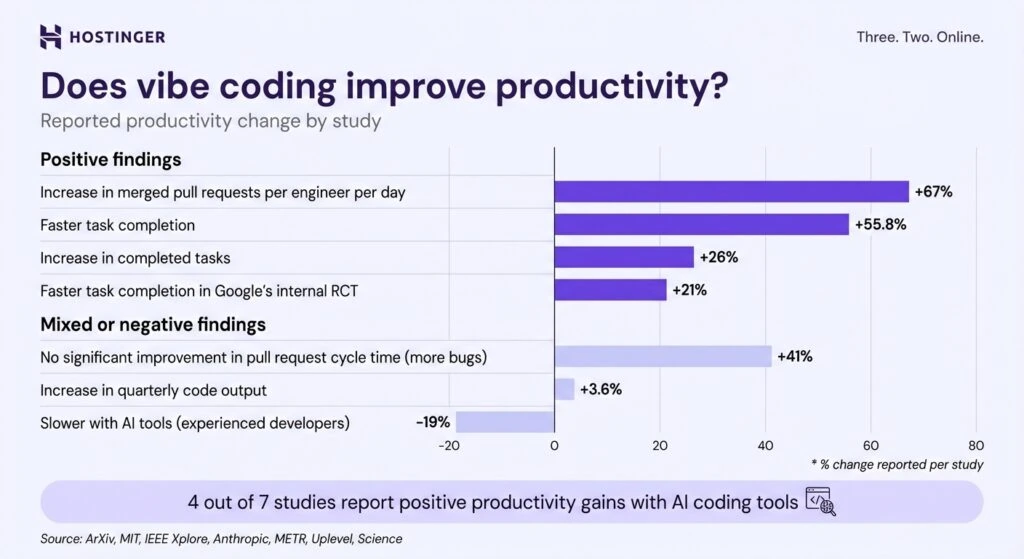 HOSTINGER

Three. Two. Online.

Does vibe coding improve productivity?

Reported productivity change by study

Positive findings

Increase in merged pull requests per engineer per day +67%

Faster task completion +55.8%

Increase in completed tasks +26%

Faster task completion in Google's internal RCT +21%

Mixed or negative findings

No significant improvement in pull request cycle time (more bugs) +41%

Increase in quarterly code output +3.6%

Slower with AI tools (experienced developers) −19%

−20 0 20 40 60 80

* % change reported per study

4 out of 7 studies report positive productivity gains with AI coding tools

Source: ArXiv, MIT, IEEE Xplore, Anthropic, METR, Uplevel, Science